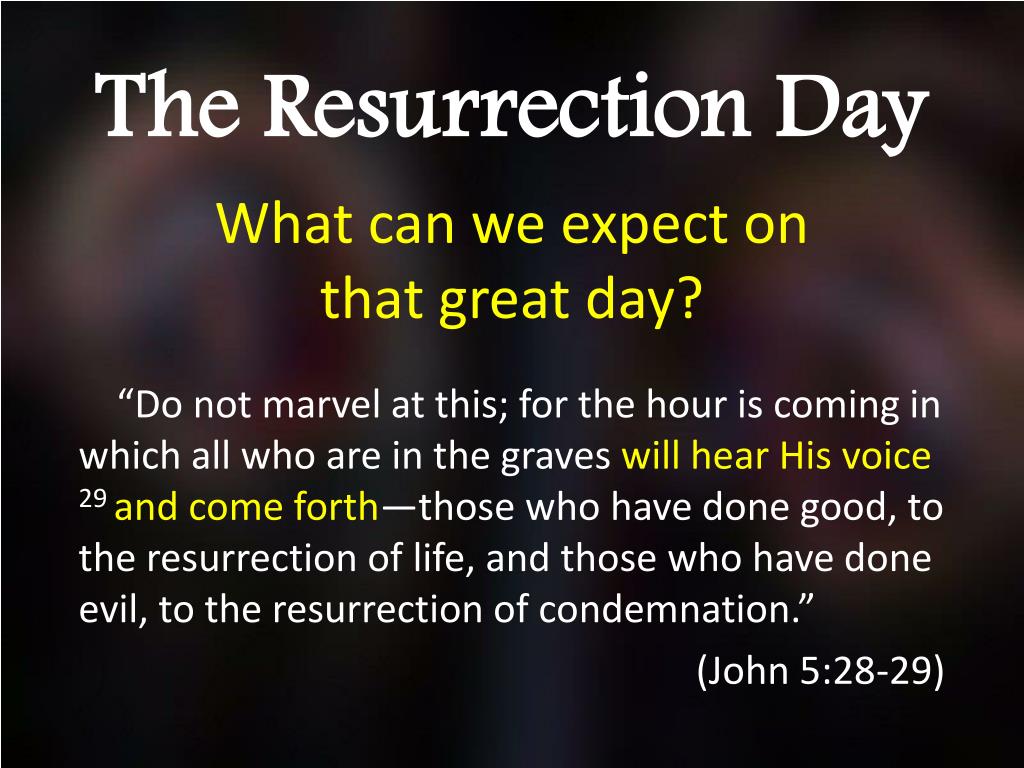 The Resurrection Day

What can we expect on that great day?

“Do not marvel at this; for the hour is coming in which all who are in the graves will hear His voice $^{29}$ and come forth—those who have done good, to the resurrection of life, and those who have done evil, to the resurrection of condemnation.”

(John 5:28-29)